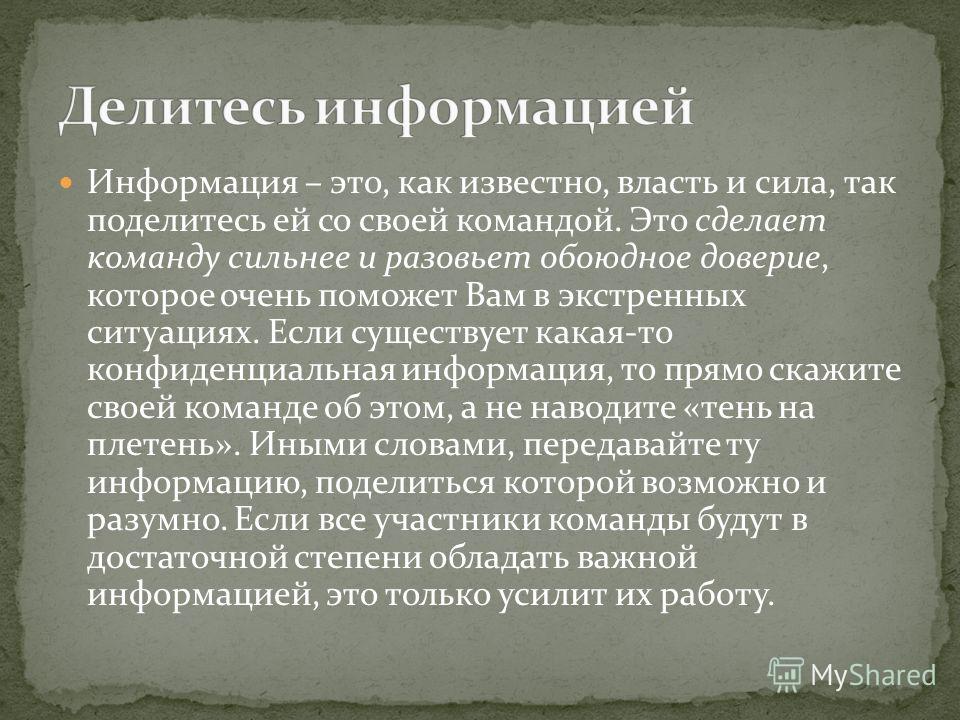 Делитесь информацией

Информация – это, как известно, власть и сила, так поделитесь ей со своей командой. Это сделает команду сильнее и разовьет обоюдное доверие, которое очень поможет Вам в экстренных ситуациях. Если существует какая-то конфиденциальная информация, то прямо скажите своей команде об этом, а не наводите «тень на плетень». Иными словами, передавайте ту информацию, поделиться которой возможно и разумно. Если все участники команды будут в достаточной степени обладать важной информацией, это только усилит их работу.

MyShared